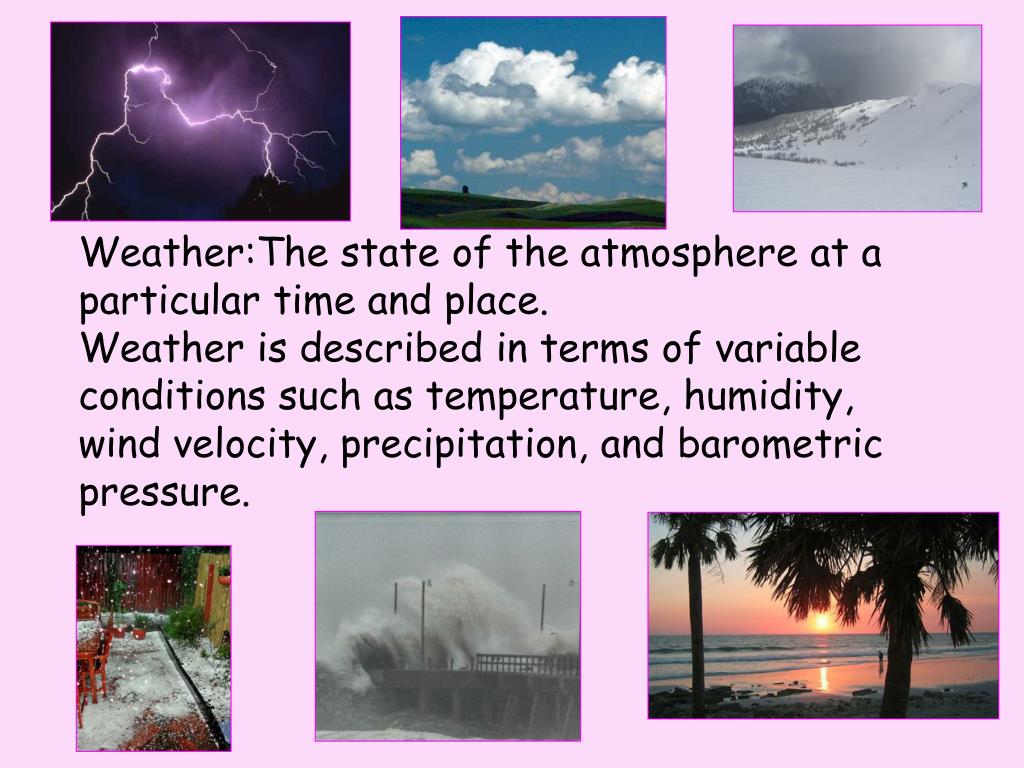 Weather:The state of the atmosphere at a particular time and place.
Weather is described in terms of variable conditions such as temperature, humidity, wind velocity, precipitation, and barometric pressure.